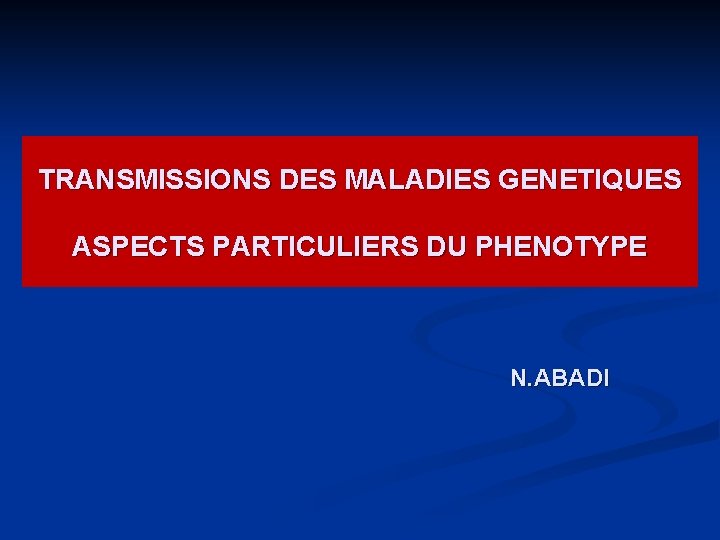 TRANSMISSIONS DES MALADIES GENETIQUES

ASPECTS PARTICULIERS DU PHENOTYPE

N.ABADI